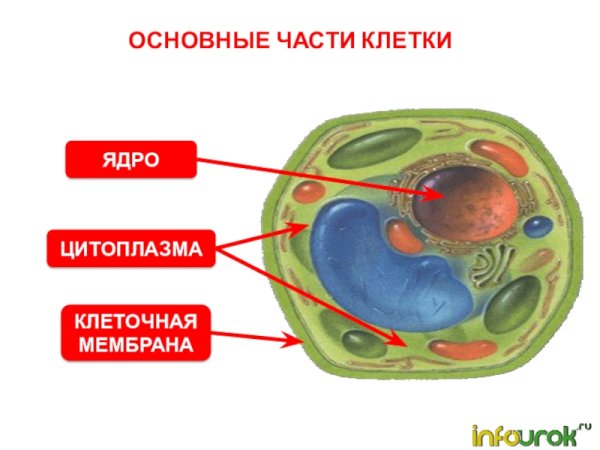 ОСНОВНЫЕ ЧАСТИ КЛЕТКИ

ЯДРО

ЦИТОПЛАЗМА

КЛЕТОЧНАЯ МЕМБРАНА

infourok.ru